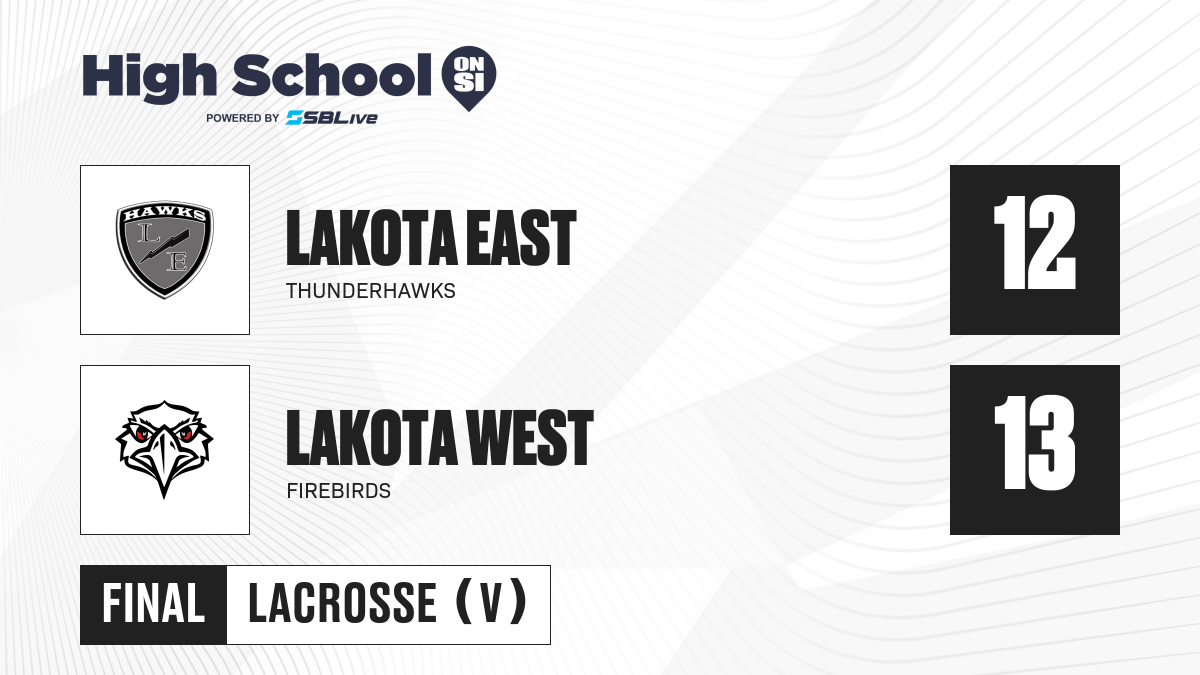 High School ON SI
POWERED BY SBLive

HAWKS
L E

LAKOTA EAST
THUNDERHAWKS

12

LAKOTA WEST
FIREBIRDS

13

FINAL LACROSSE (V)